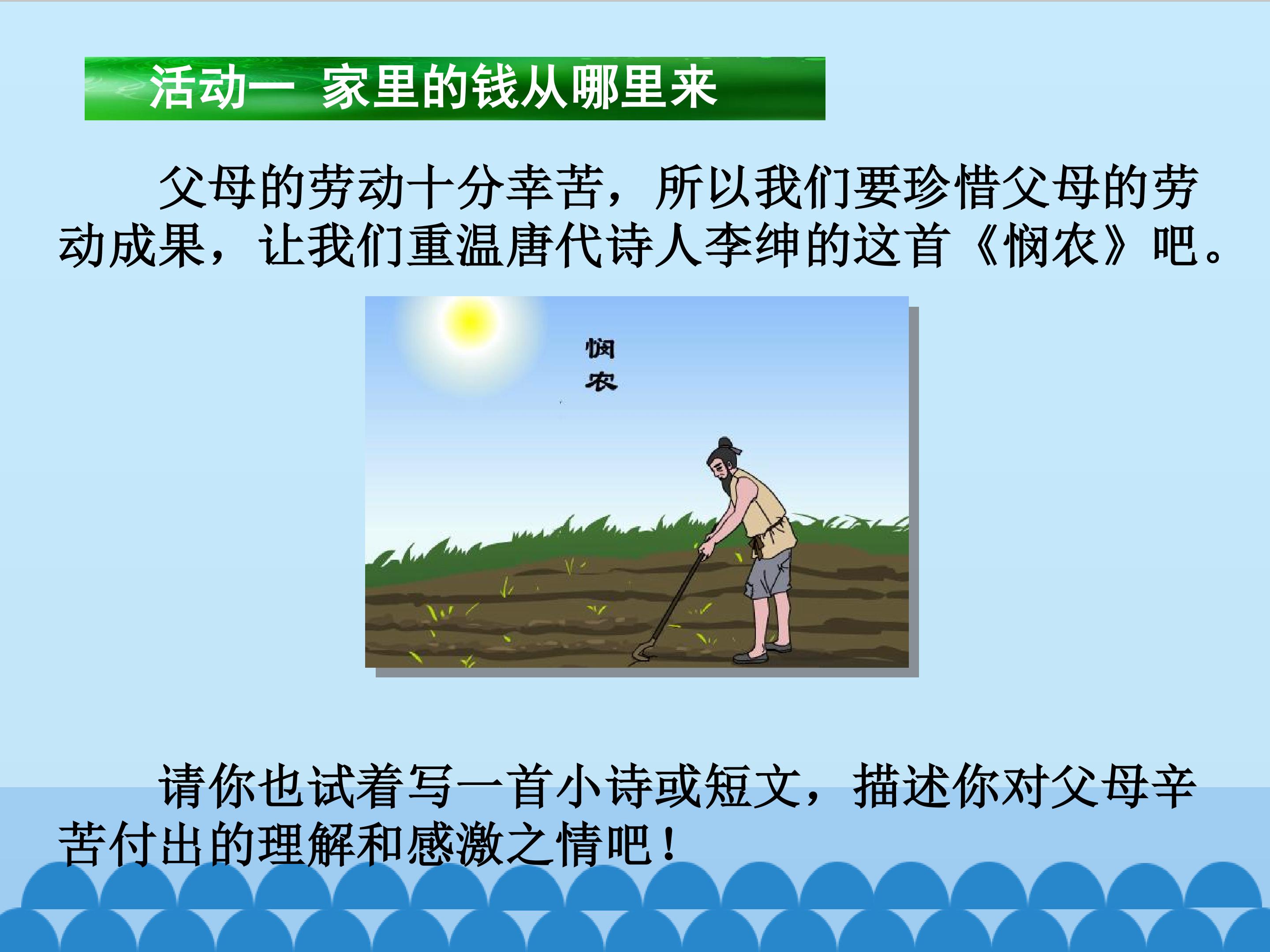 活动一 家里的钱从哪里来

父母的劳动十分幸苦，所以我们要珍惜父母的劳动成果，让我们重温唐代诗人李绅的这首《悯农》吧。

悯农

请你也试着写一首小诗或短文，描述你对父母辛苦付出的理解和感激之情吧！